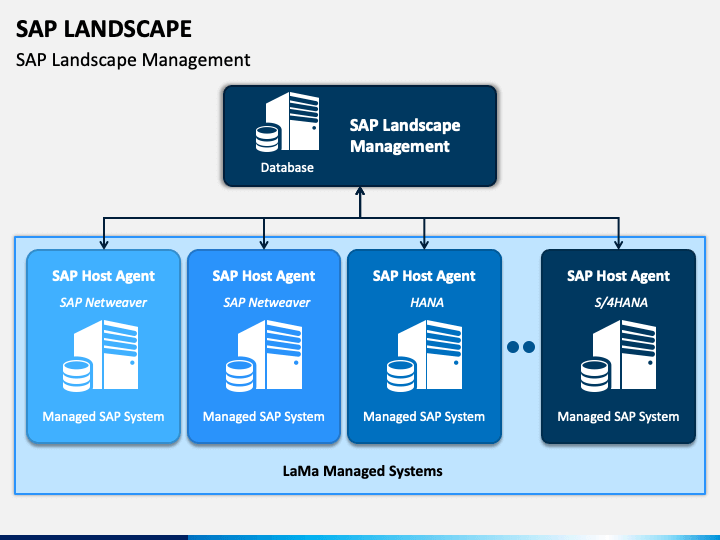 SAP LANDSCAPE

SAP Landscape Management

Database

SAP Landscape Management

SAP Host Agent
SAP Netweaver
Managed SAP System

SAP Host Agent
SAP Netweaver
Managed SAP System

SAP Host Agent
HANA
Managed SAP System

SAP Host Agent
S/4HANA
Managed SAP System

LaMa Managed Systems